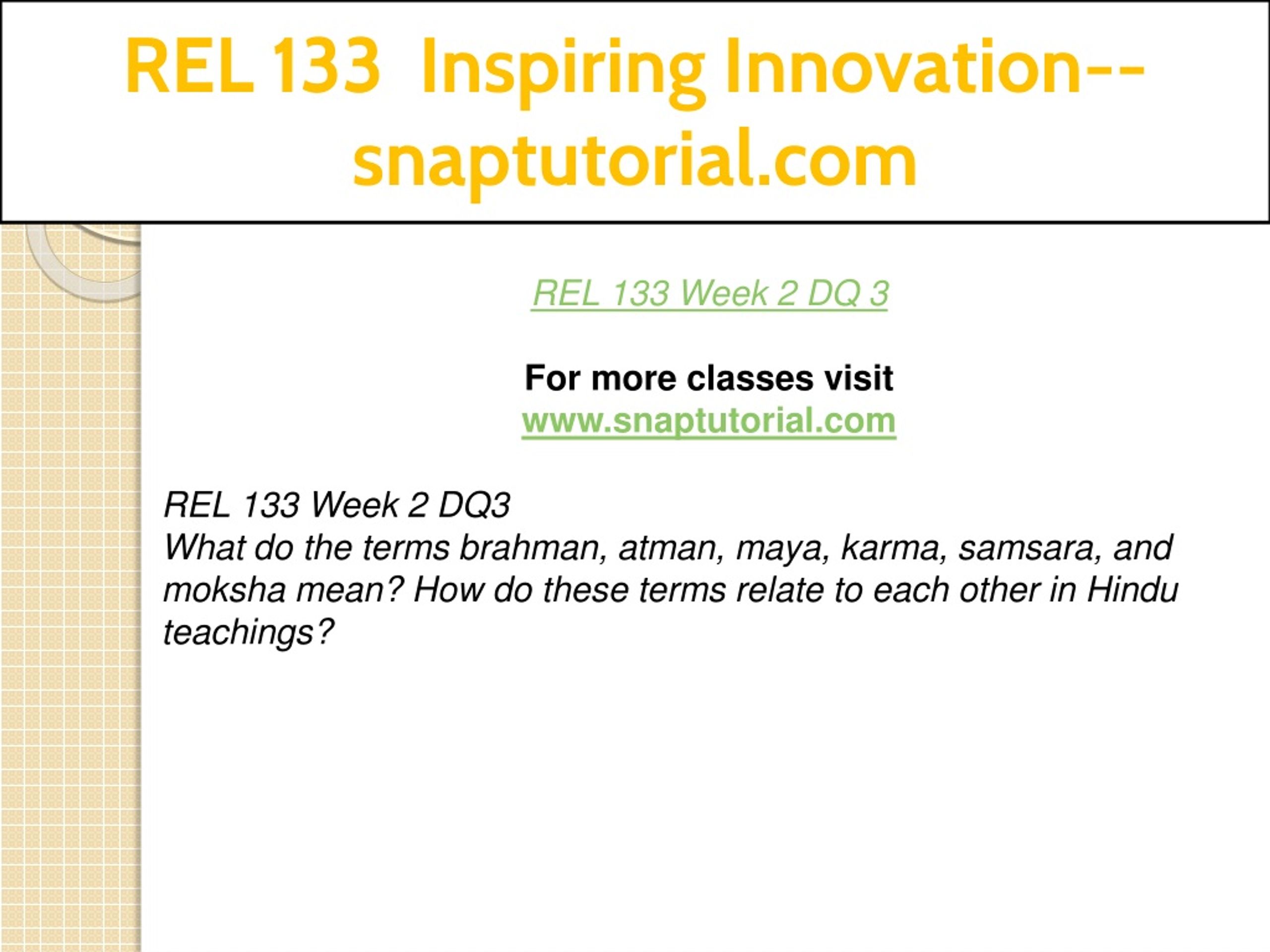 REL 133 Inspiring Innovation--snaptutorial.com

REL 133 Week 2 DQ 3

For more classes visit
www.snaptutorial.com

REL 133 Week 2 DQ3
What do the terms brahman, atman, maya, karma, samsara, and moksha mean? How do these terms relate to each other in Hindu teachings?